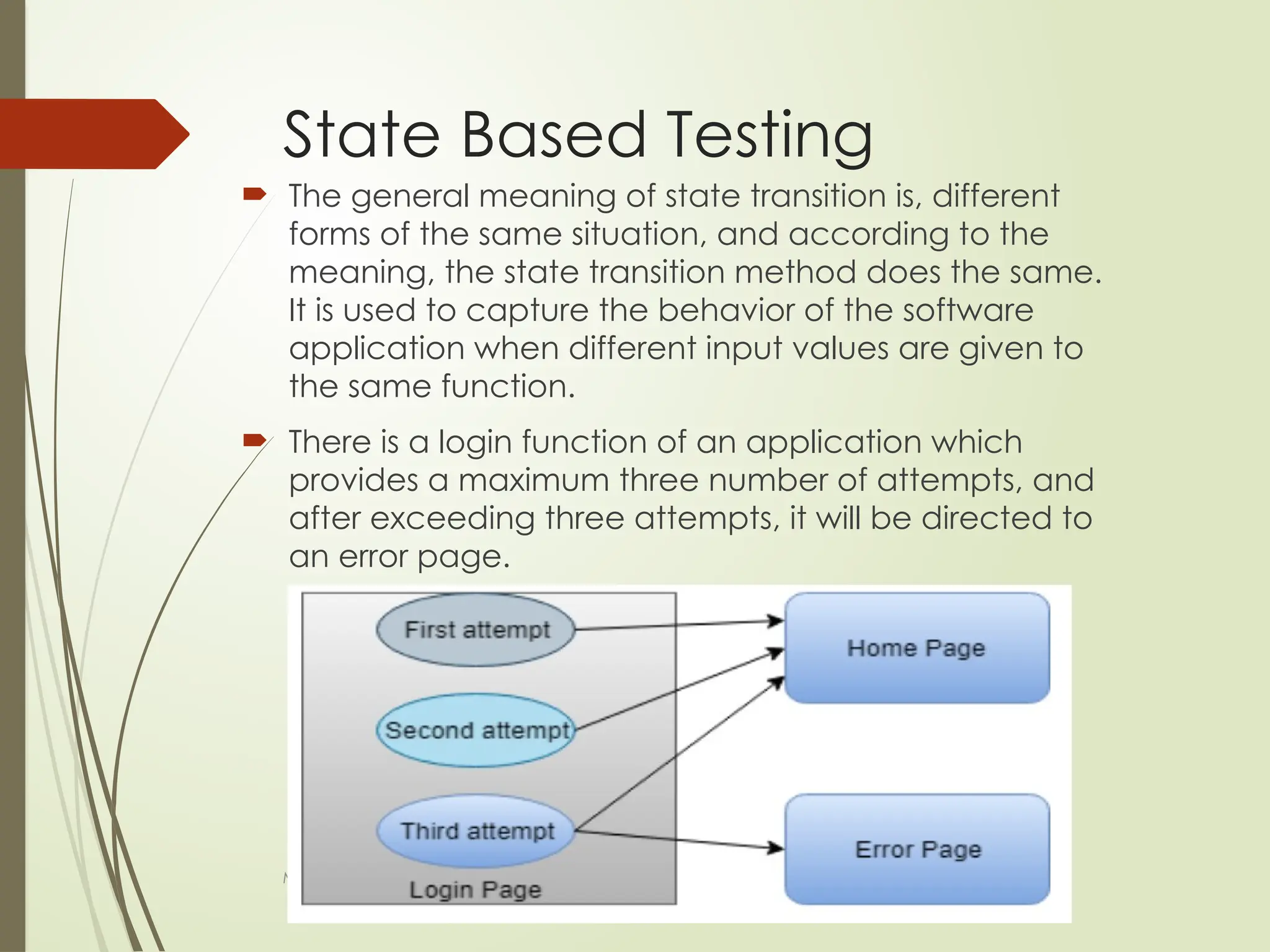 State Based Testing

The general meaning of state transition is, different forms of the same situation, and according to the meaning, the state transition method does the same. It is used to capture the behavior of the software application when different input values are given to the same function.

There is a login function of an application which provides a maximum three number of attempts, and after exceeding three attempts, it will be directed to an error page.

First attempt

Second attempt

Third attempt

Login Page

Home Page

Error Page